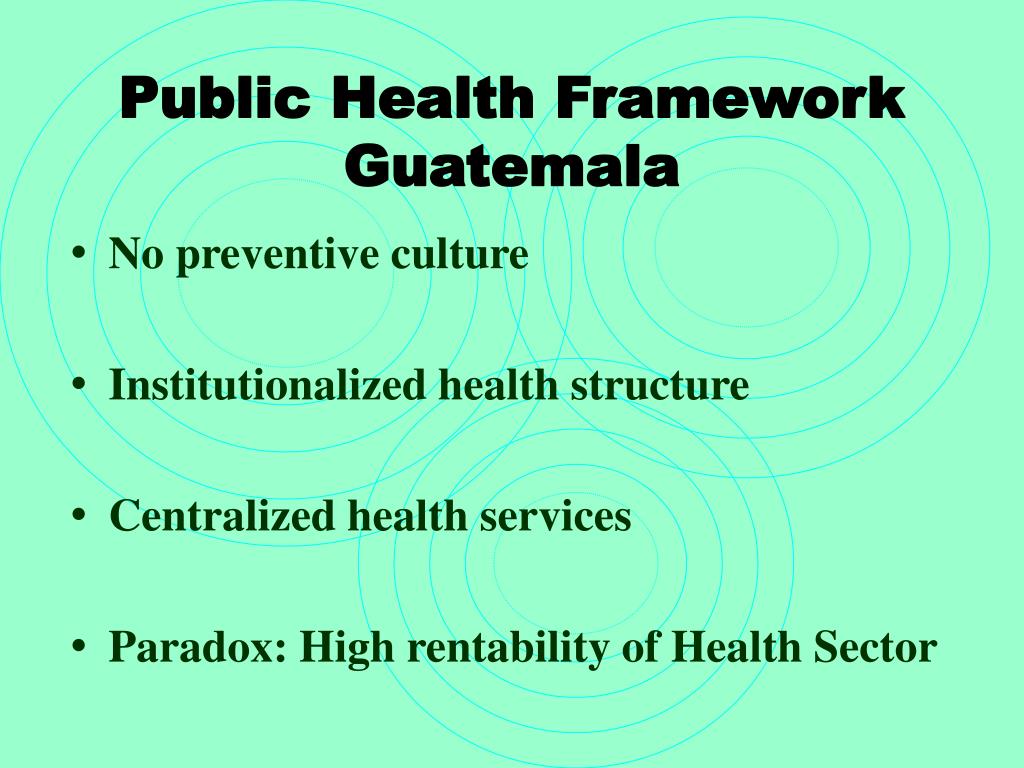 Public Health Framework
Guatemala

• No preventive culture

• Institutionalized health structure

• Centralized health services

• Paradox: High rentability of Health Sector